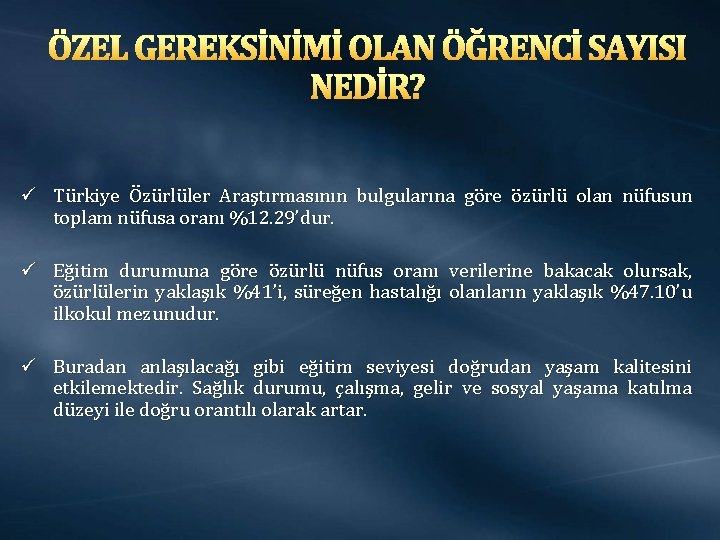 ÖZEL GEREKSİNİMİ OLAN ÖĞRENCİ SAYISI NEDİR?

✓ Türkiye Özürlüler Araştırmasının bulgularına göre özürlü olan nüfusun toplam nüfusa oranı %12.29'dur.

✓ Eğitim durumuna göre özürlü nüfus oranı verilerine bakacak olursak, özürlülerin yaklaşık %41'i, süreğen hastalığı olanların yaklaşık %47.10'u ilkokul mezunudur.

✓ Buradan anlaşılacağı gibi eğitim seviyesi doğrudan yaşam kalitesini etkilemektedir. Sağlık durumu, çalışma, gelir ve sosyal yaşama katılma düzeyi ile doğru orantılı olarak artar.